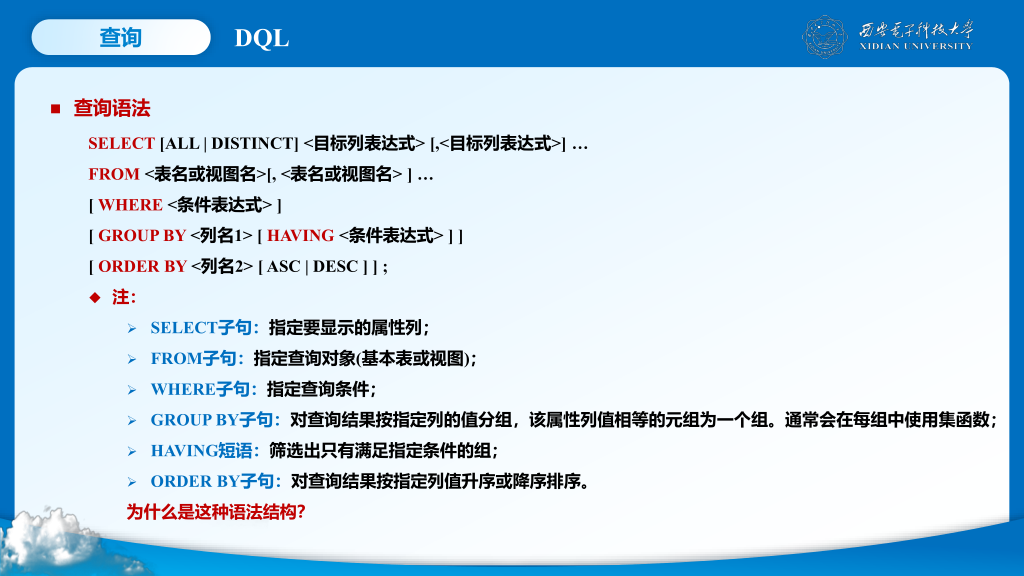 查询 DQL

西安电子科技大学 XIDIAN UNIVERSITY

■ 查询语法

SELECT [ALL | DISTINCT] <目标列表达式> [,<目标列表达式>] …
FROM <表名或视图名>[, <表名或视图名> ] …
[ WHERE <条件表达式> ]
[ GROUP BY <列名1> [ HAVING <条件表达式> ] ]
[ ORDER BY <列名2> [ ASC | DESC ] ] ;

◆ 注:

➢ SELECT子句：指定要显示的属性列；
➢ FROM子句：指定查询对象(基本表或视图)；
➢ WHERE子句：指定查询条件；
➢ GROUP BY子句：对查询结果按指定列的值分组，该属性列值相等的元组为一个组。通常会在每组中使用集函数；
➢ HAVING短语：筛选出只有满足指定条件的组；
➢ ORDER BY子句：对查询结果按指定列值升序或降序排序。

为什么是这种语法结构?